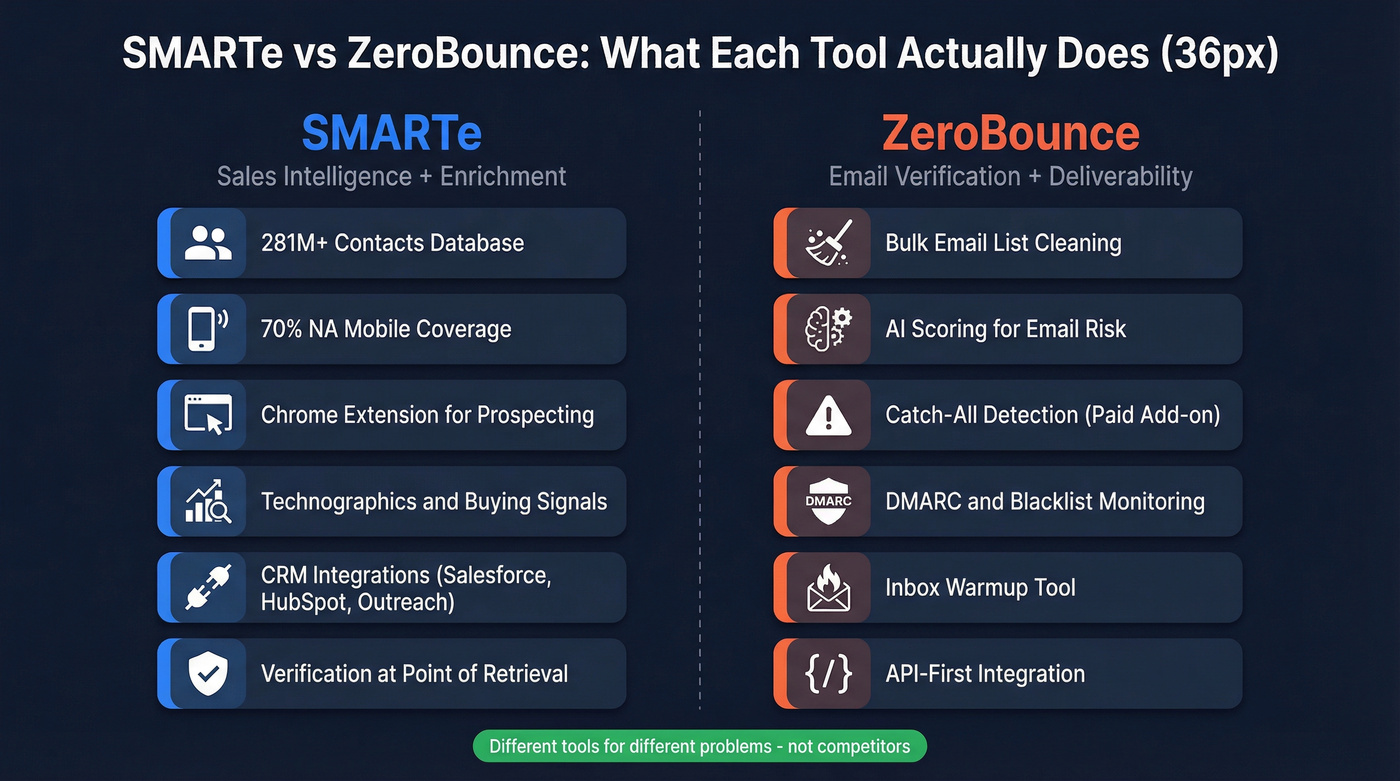 SMARTe vs ZeroBounce: What Each Tool Actually Does (36px)

SMARTe
Sales Intelligence + Enrichment

281M+ Contacts Database

70% NA Mobile Coverage

Chrome Extension for Prospecting

Technographics and Buying Signals

CRM Integrations (Salesforce, HubSpot, Outreach)

Verification at Point of Retrieval

ZeroBounce
Email Verification + Deliverability

Bulk Email List Cleaning

AI Scoring for Email Risk

Catch-All Detection (Paid Add-on)

DMARC

DMARC and Blacklist Monitoring

Inbox Warmup Tool

{/}

API-First Integration

Different tools for different problems - not competitors